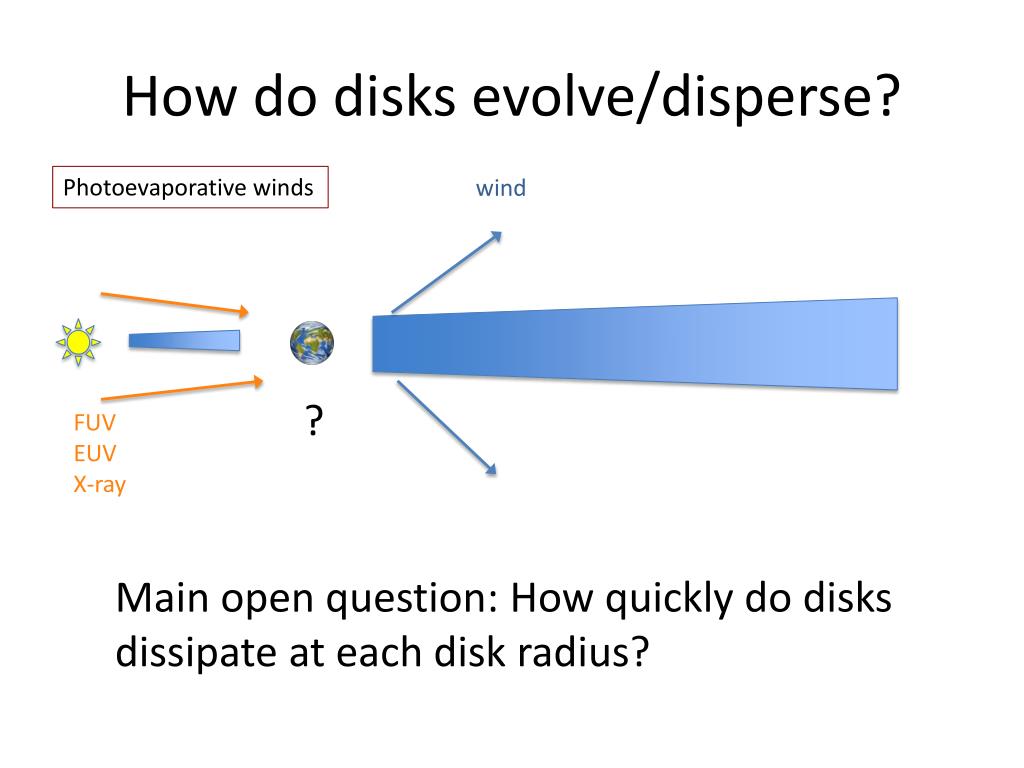 How do disks evolve/disperse?

Photoevaporative winds

wind

FUV
EUV
X-ray

?

Main open question: How quickly do disks dissipate at each disk radius?